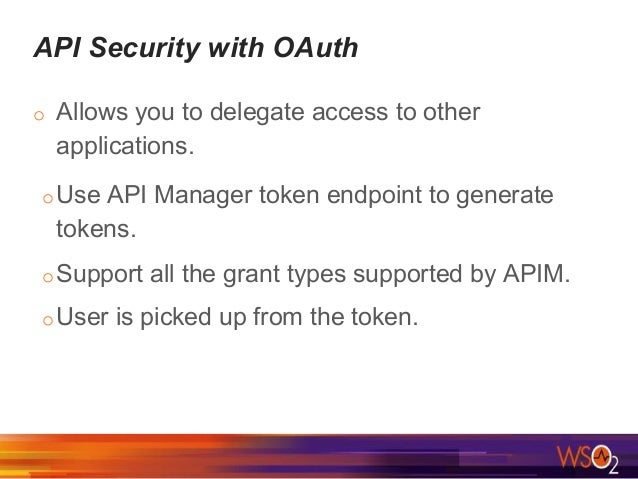 API Security with OAuth

o Allows you to delegate access to other applications.

o Use API Manager token endpoint to generate tokens.

o Support all the grant types supported by APIM.

o User is picked up from the token.

WSO2